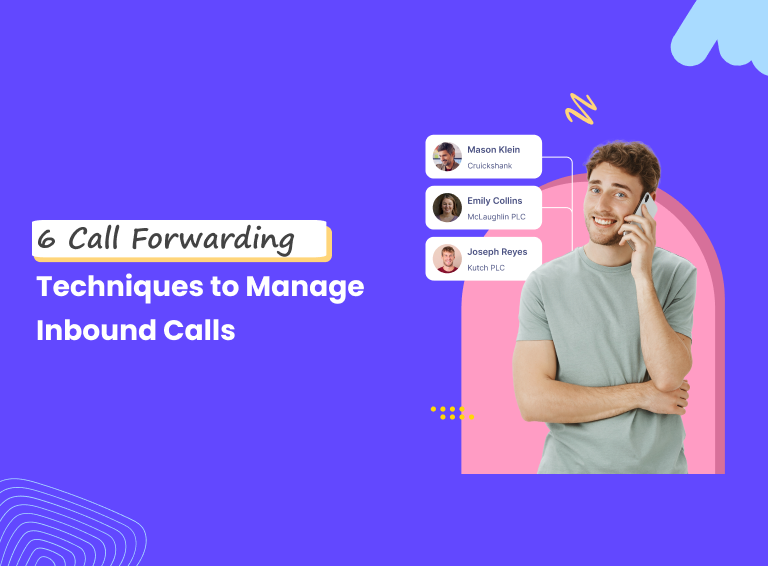 6 Call Forwarding
Techniques to Manage Inbound Calls

Mason Klein
Cruickshank

Emily Collins
McLaughlin PLC

Joseph Reyes
Kutch PLC